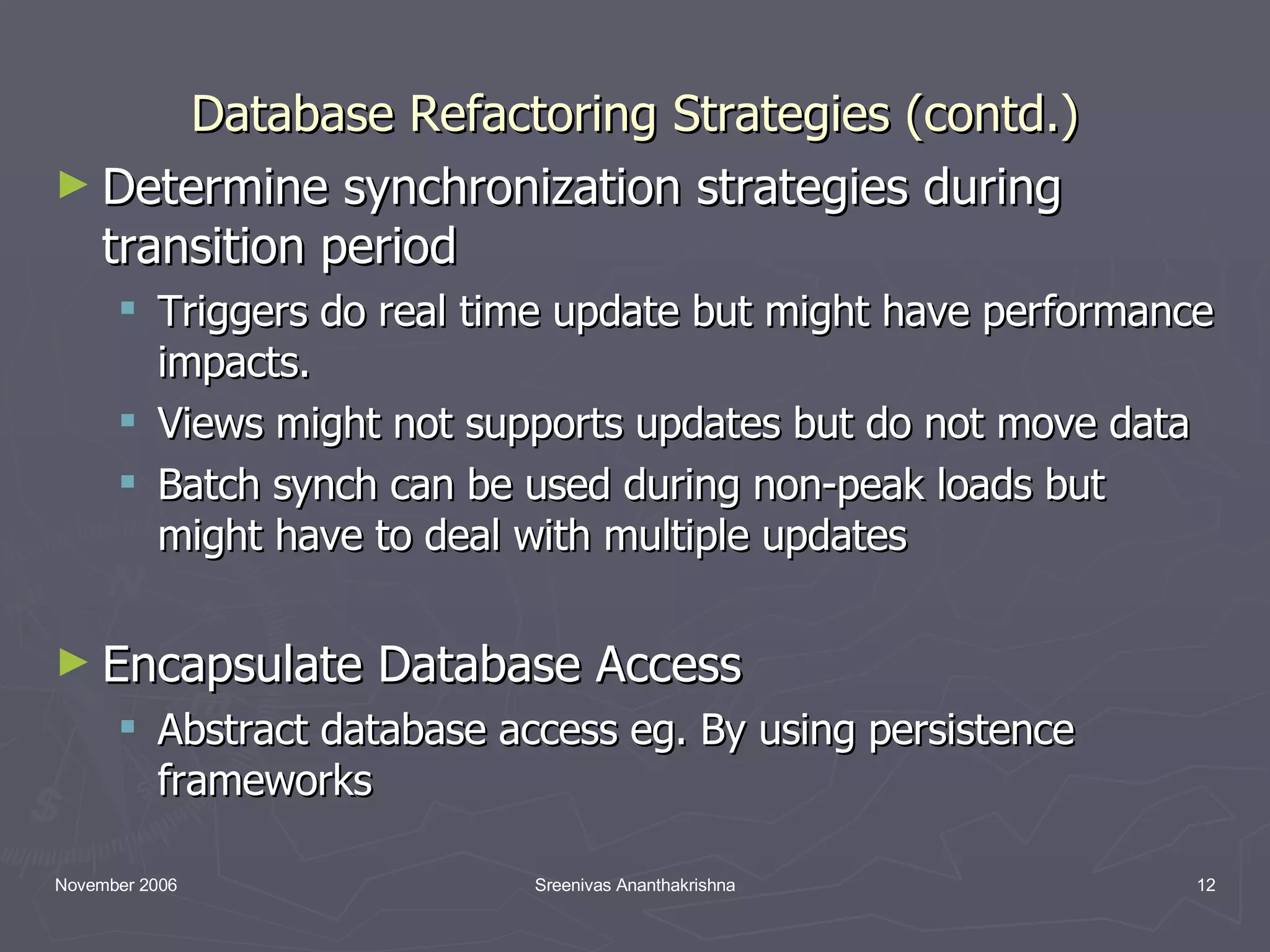 Database Refactoring Strategies (contd.)

► Determine synchronization strategies during transition period

▪ Triggers do real time update but might have performance impacts.

▪ Views might not supports updates but do not move data

▪ Batch synch can be used during non-peak loads but might have to deal with multiple updates

► Encapsulate Database Access

▪ Abstract database access eg. By using persistence frameworks

November 2006

Sreenivas Ananthakrishna

12